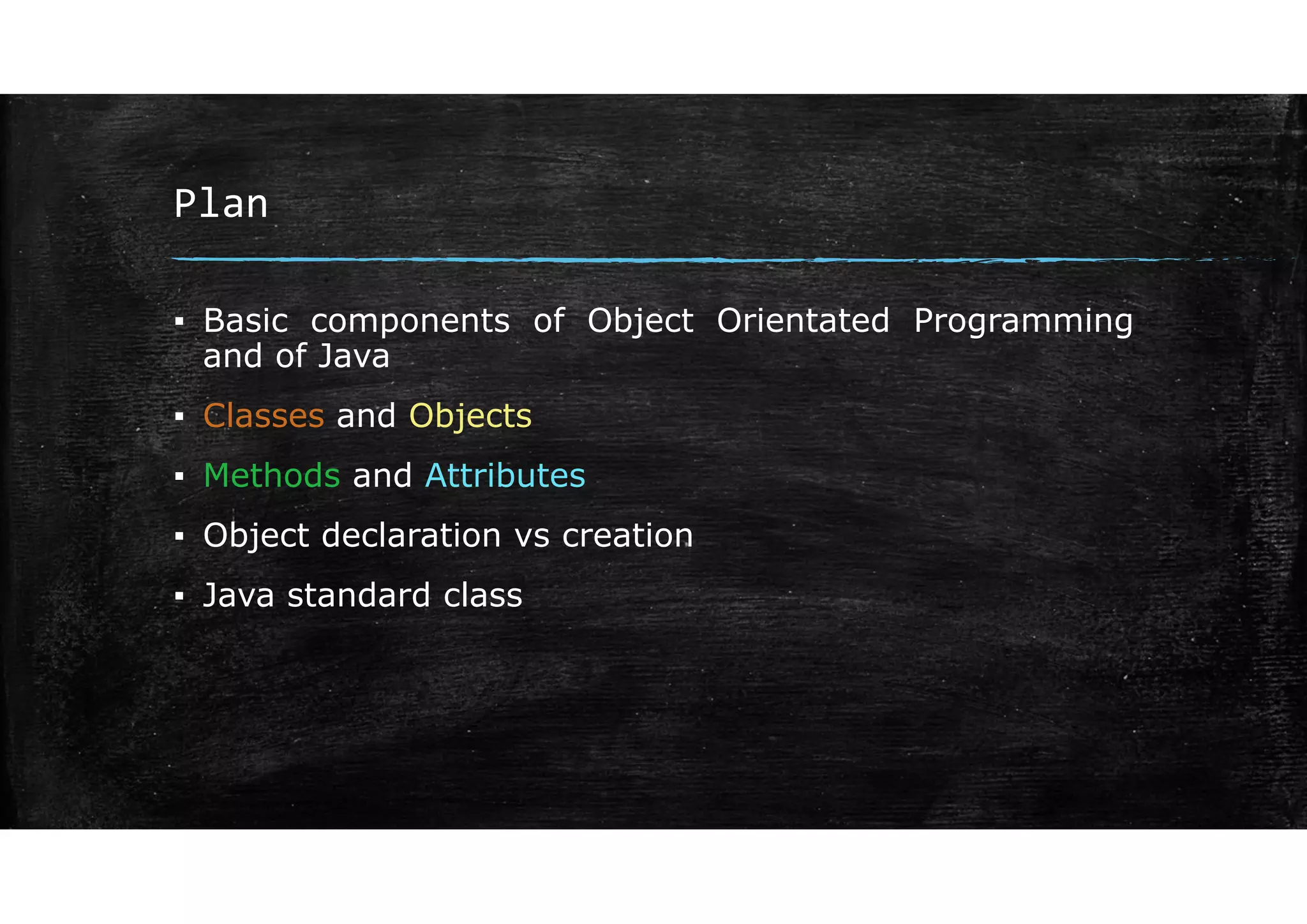 Plan

▪ Basic components of Object Orientated Programming and of Java

▪ Classes and Objects

▪ Methods and Attributes

▪ Object declaration vs creation

▪ Java standard class